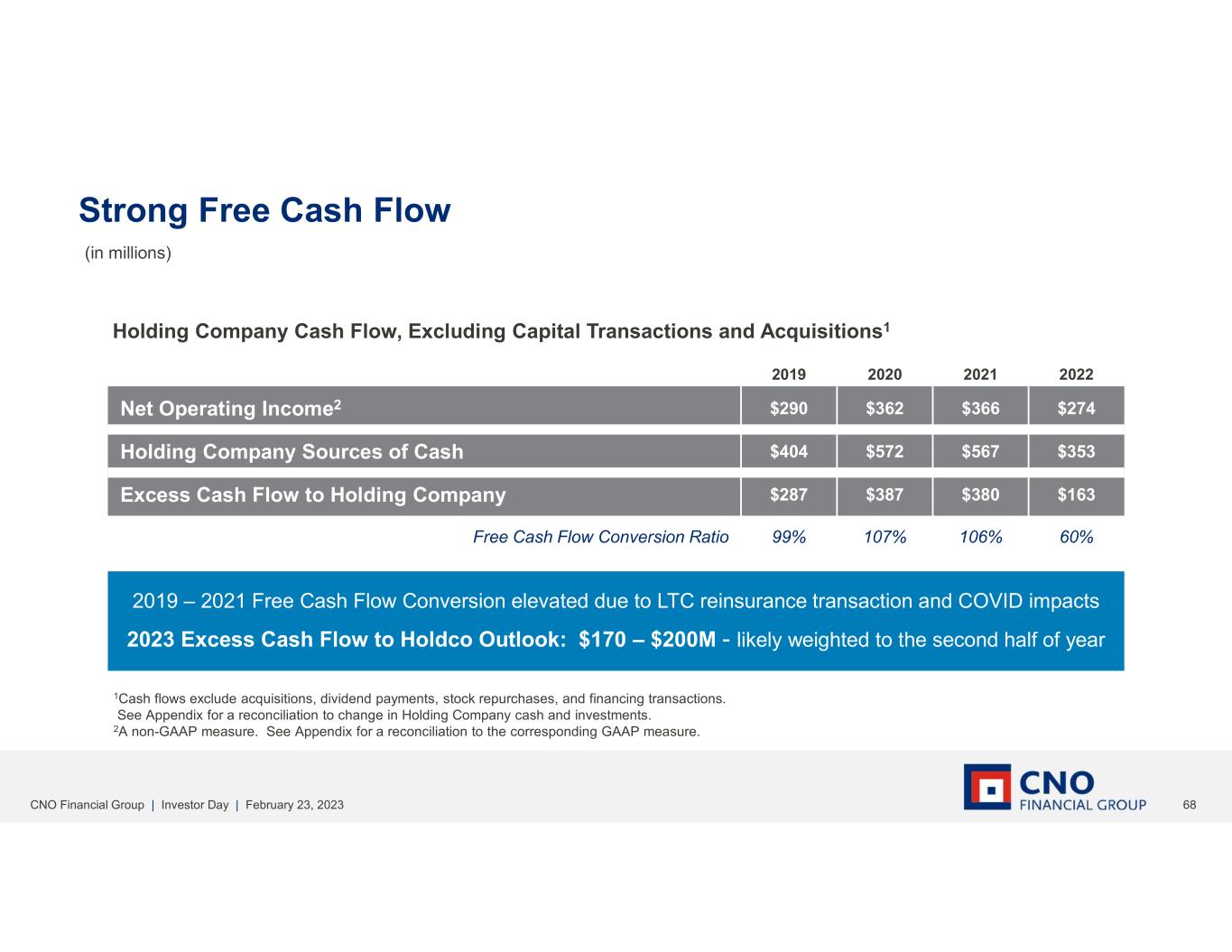 Strong Free Cash Flow

(in millions)

Holding Company Cash Flow, Excluding Capital Transactions and Acquisitions$^1$

| | 2019 | 2020 | 2021 | 2022 |
|---|---|---|---|---|
| Net Operating Income$^2$ | \$290 | \$362 | \$366 | \$274 |
| Holding Company Sources of Cash | \$404 | \$572 | \$567 | \$353 |
| Excess Cash Flow to Holding Company | \$287 | \$387 | \$380 | \$163 |
| Free Cash Flow Conversion Ratio | 99% | 107% | 106% | 60% |

2019 – 2021 Free Cash Flow Conversion elevated due to LTC reinsurance transaction and COVID impacts

2023 Excess Cash Flow to Holdco Outlook: \$170 – \$200M - likely weighted to the second half of year

$^1$Cash flows exclude acquisitions, dividend payments, stock repurchases, and financing transactions. See Appendix for a reconciliation to change in Holding Company cash and investments.
$^2$A non-GAAP measure. See Appendix for a reconciliation to the corresponding GAAP measure.

CNO Financial Group | Investor Day | February 23, 2023

CNO FINANCIAL GROUP

68